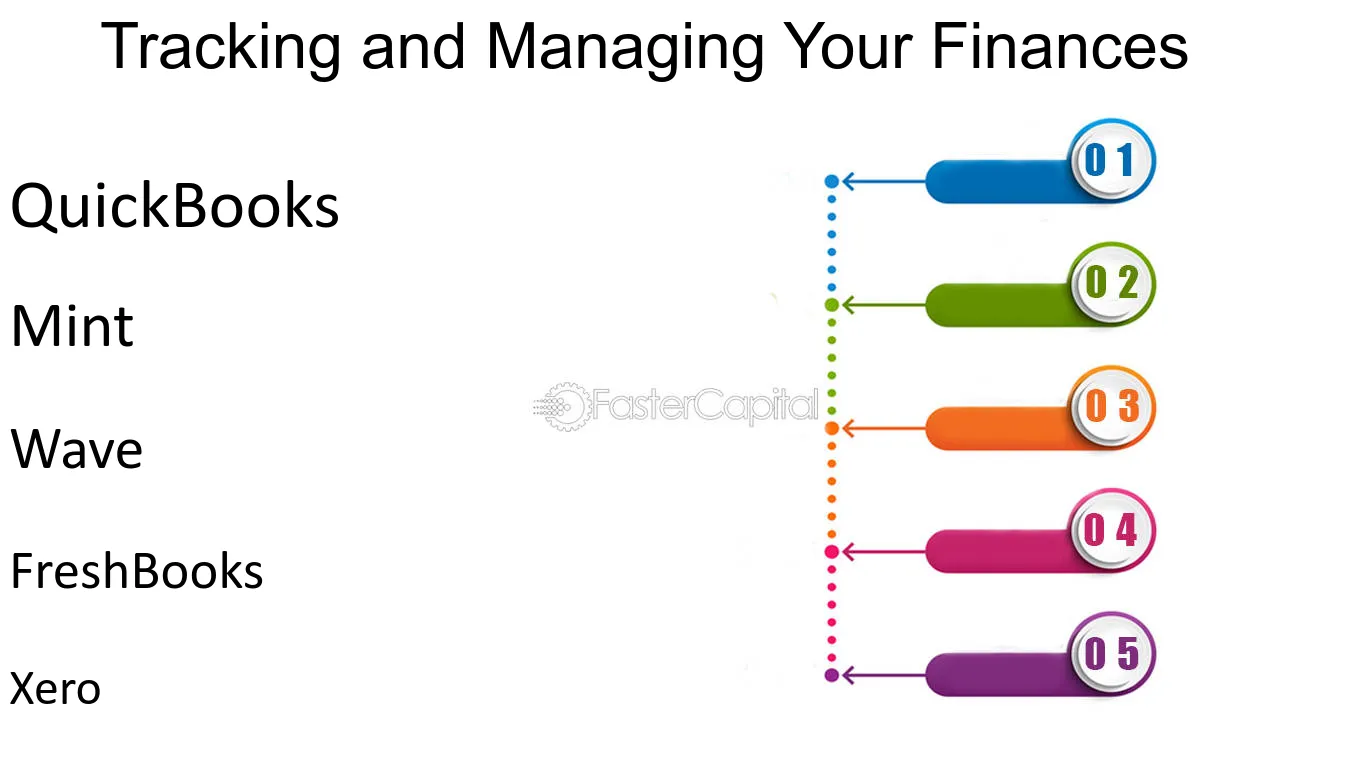 Tracking and Managing Your Finances

QuickBooks

Mint

Wave

FreshBooks

Xero

01

02

03

04

05

FasterCapital